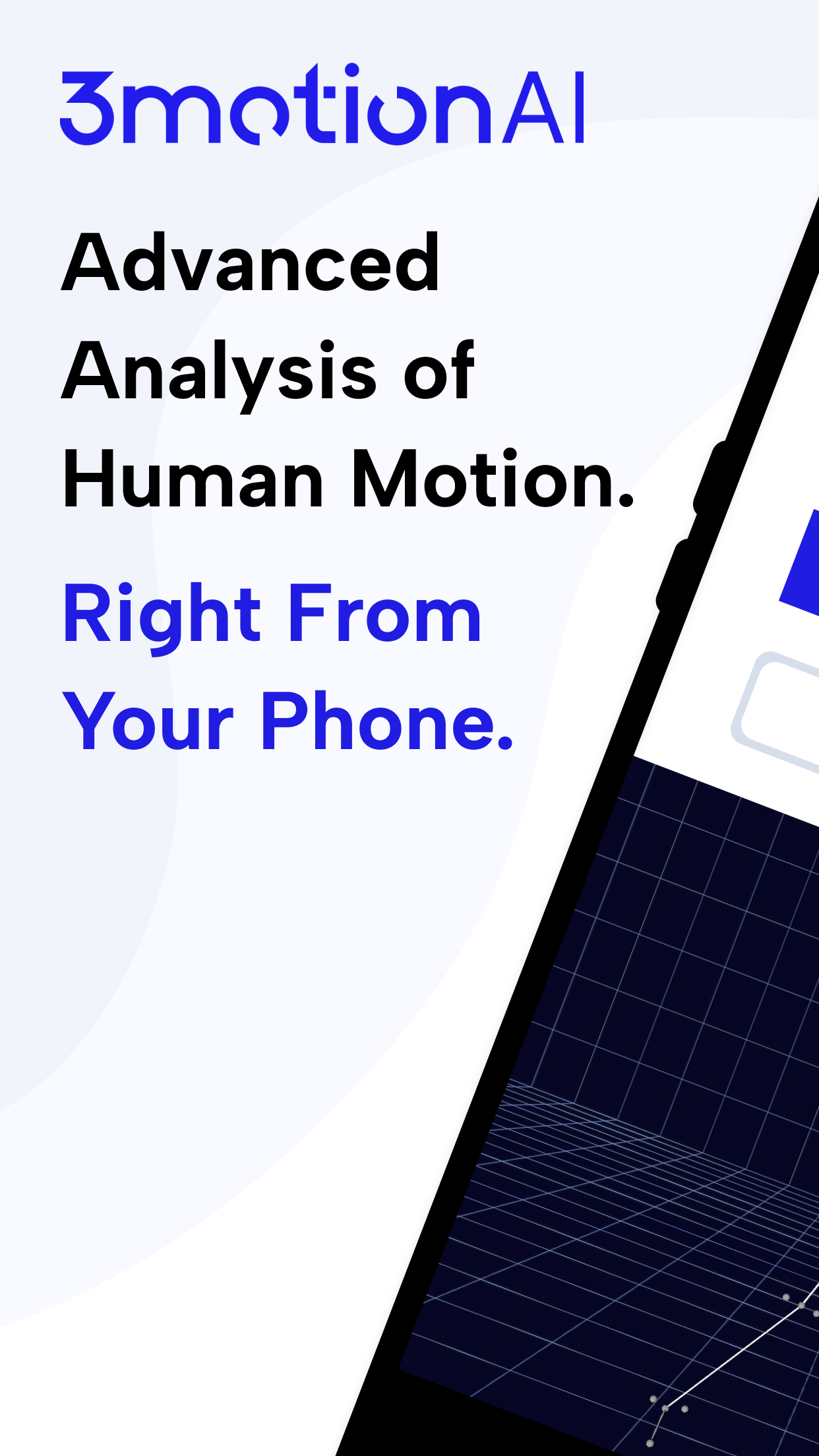 3motionAI

Advanced Analysis of Human Motion.

Right From Your Phone.